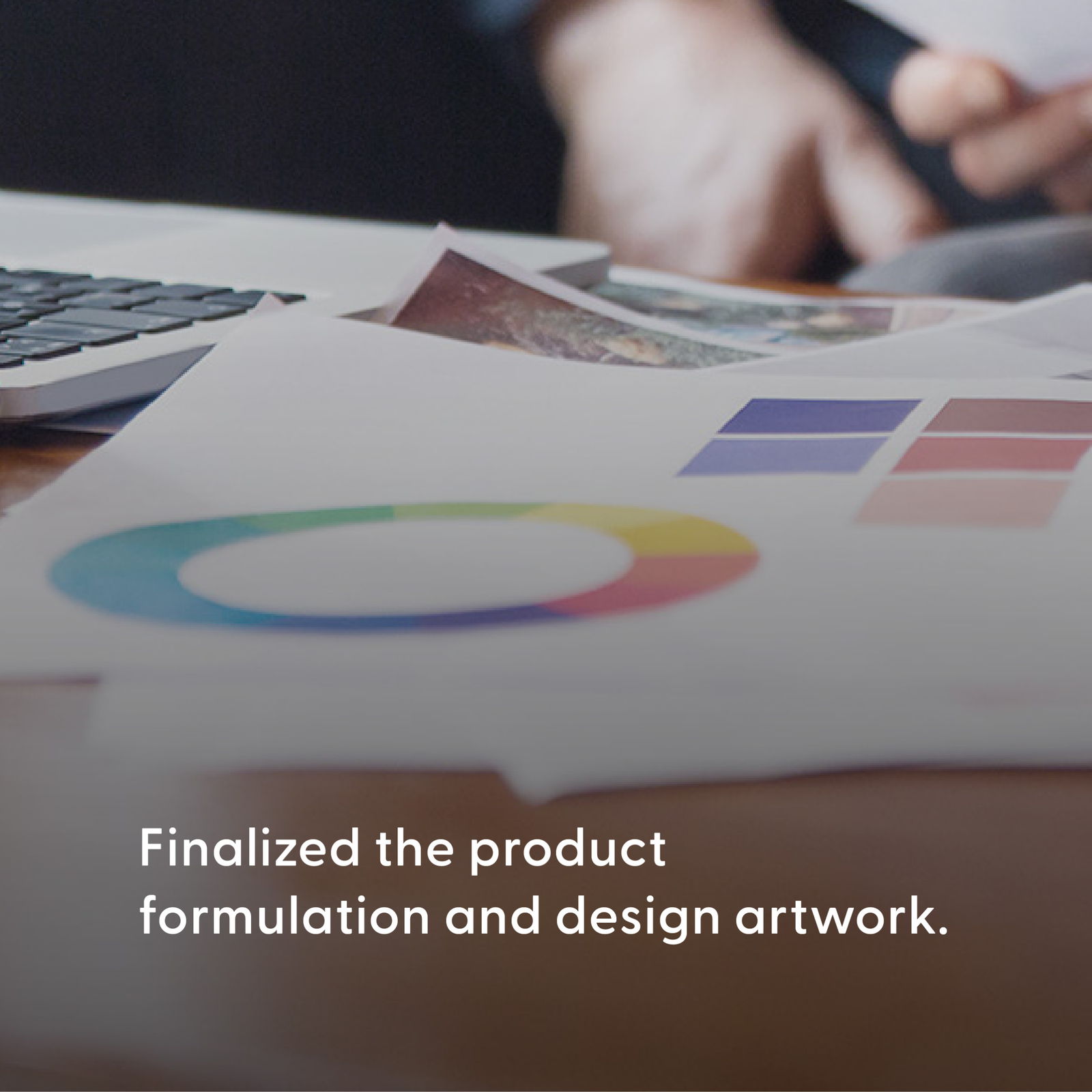 Finalized the product formulation and design artwork.